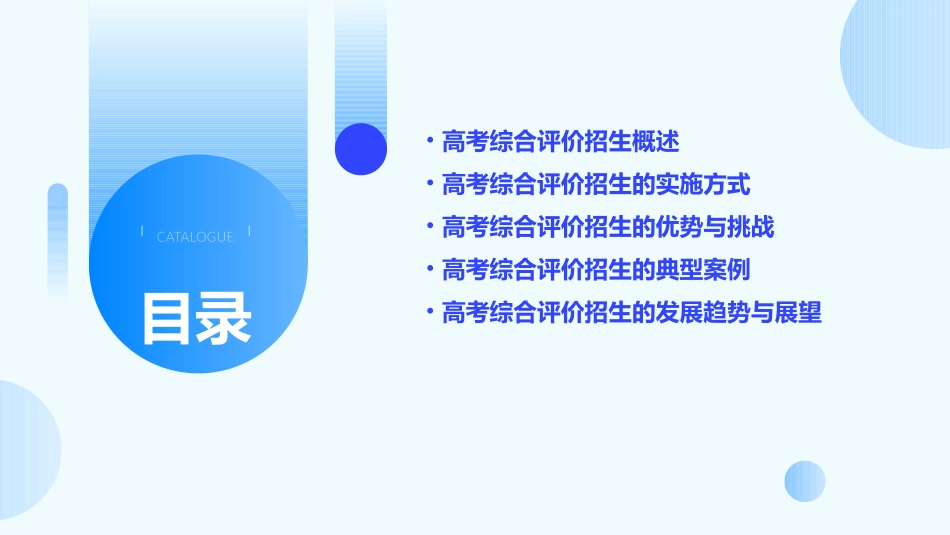 CATALOGUE

目录

• 高考综合评价招生概述
• 高考综合评价招生的实施方式
• 高考综合评价招生的优势与挑战
• 高考综合评价招生的典型案例
• 高考综合评价招生的发展趋势与展望